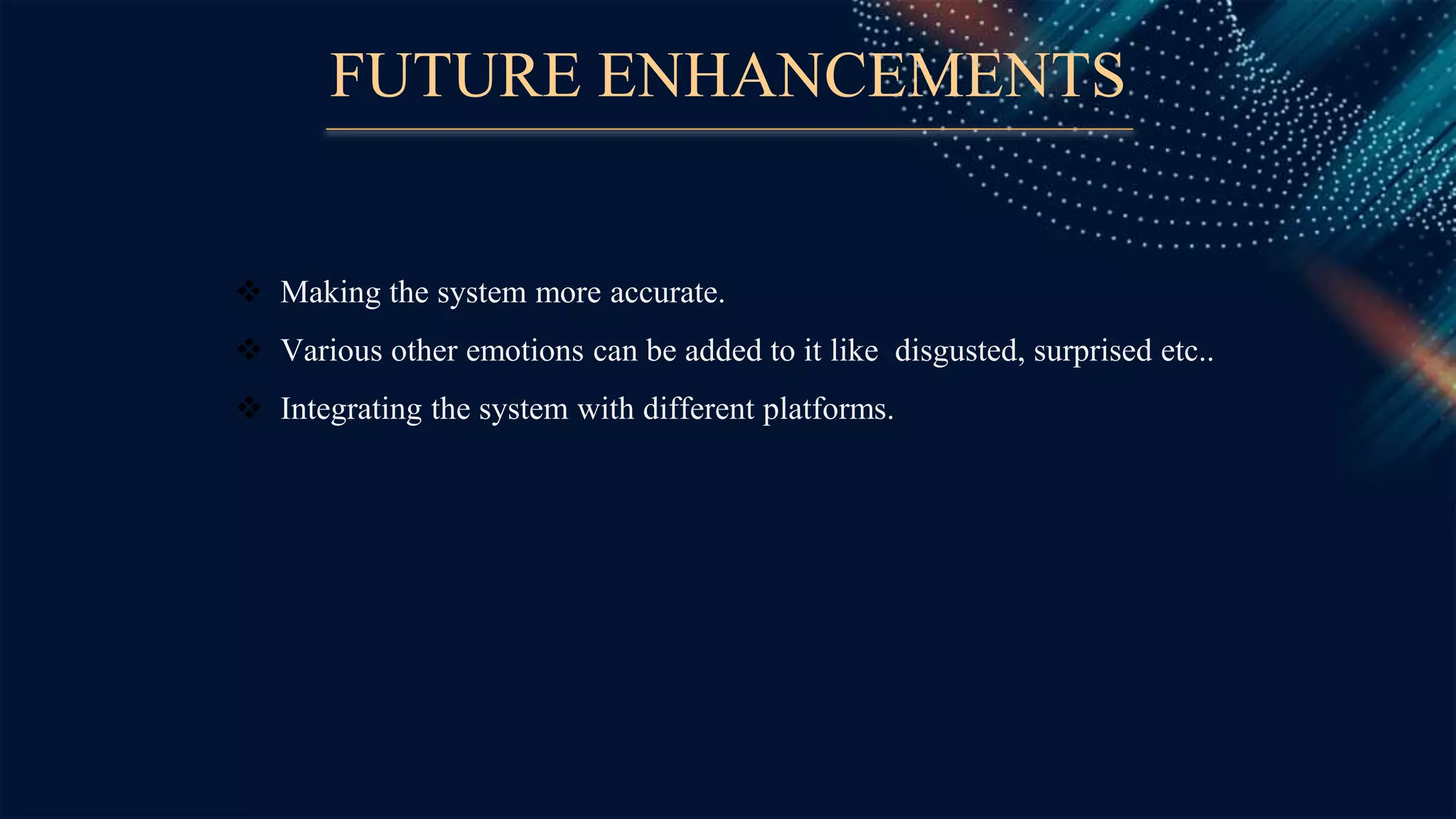 FUTURE ENHANCEMENTS

❖ Making the system more accurate.

❖ Various other emotions can be added to it like disgusted, surprised etc..

❖ Integrating the system with different platforms.